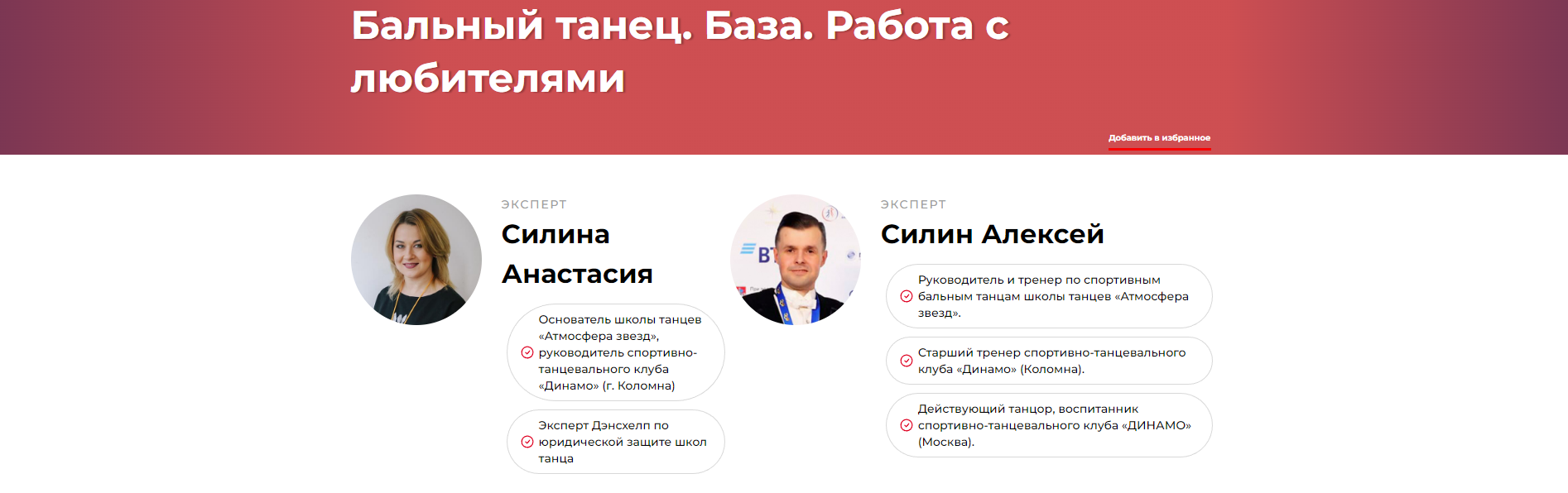 Бальный танец. База. Работа с любителями

Добавить в избранное

ЭКСПЕРТ

Силина Анастасия

Основатель школы танцев «Атмосфера звезд», руководитель спортивно-танцевального клуба «Динамо» (г. Коломна)

Эксперт Дэнсхелп по юридической защите школ танца

ЭКСПЕРТ

Силин Алексей

Руководитель и тренер по спортивным бальным танцам школы танцев «Атмосфера звезд».

Старший тренер спортивно-танцевального клуба «Динамо» (Коломна).

Действующий танцор, воспитанник спортивно-танцевального клуба «ДИНАМО» (Москва).